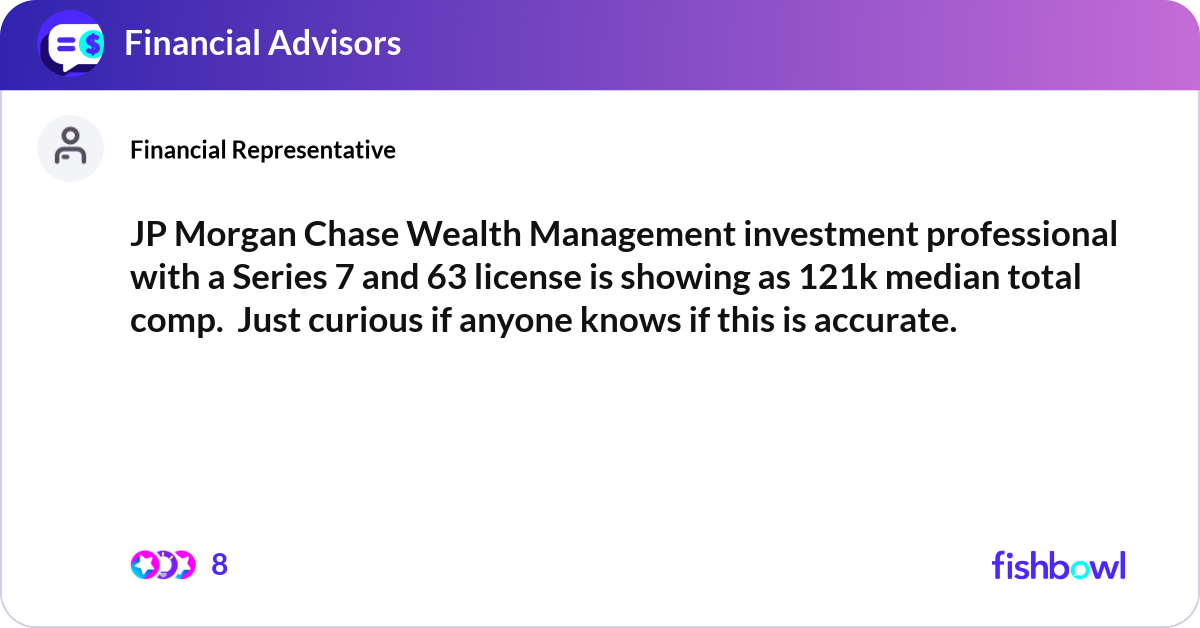 Financial Advisors

Financial Representative

JP Morgan Chase Wealth Management investment professional with a Series 7 and 63 license is showing as 121k median total comp. Just curious if anyone knows if this is accurate.

8

fishbowl